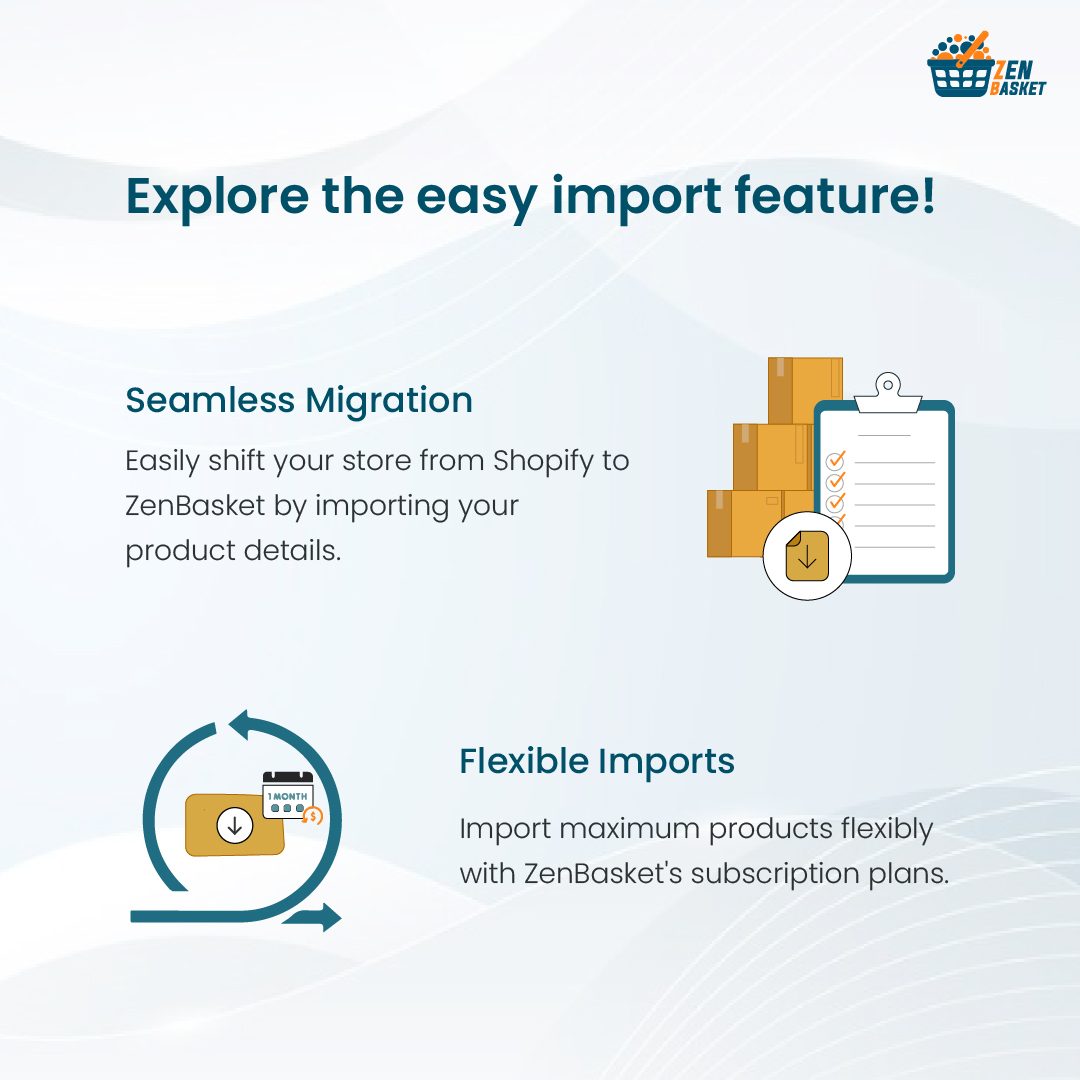 ZEN BASKET

Explore the easy import feature!

Seamless Migration

Easily shift your store from Shopify to ZenBasket by importing your product details.

1 MONTH

Flexible Imports

Import maximum products flexibly with ZenBasket's subscription plans.